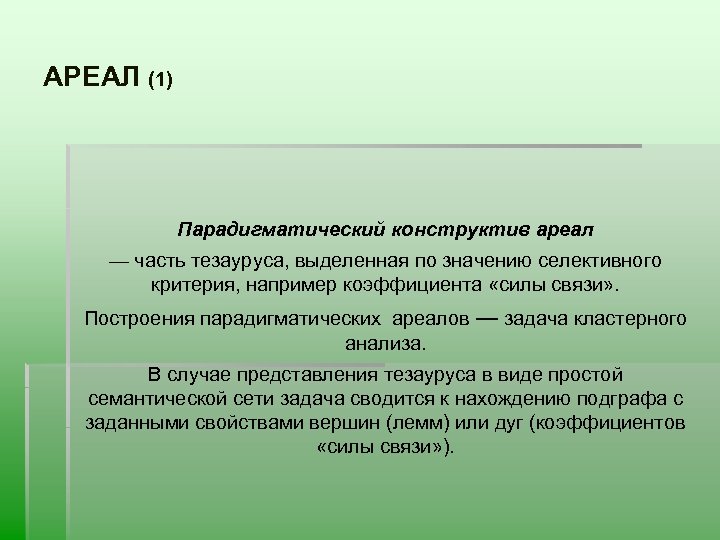 АРЕАЛ (1)

Парадигматический конструктив ареал

— часть тезауруса, выделенная по значению селективного критерия, например коэффициента «силы связи».

Построения парадигматических ареалов — задача кластерного анализа.

В случае представления тезауруса в виде простой семантической сети задача сводится к нахождению подграфа с заданными свойствами вершин (лемм) или дуг (коэффициентов «силы связи»).